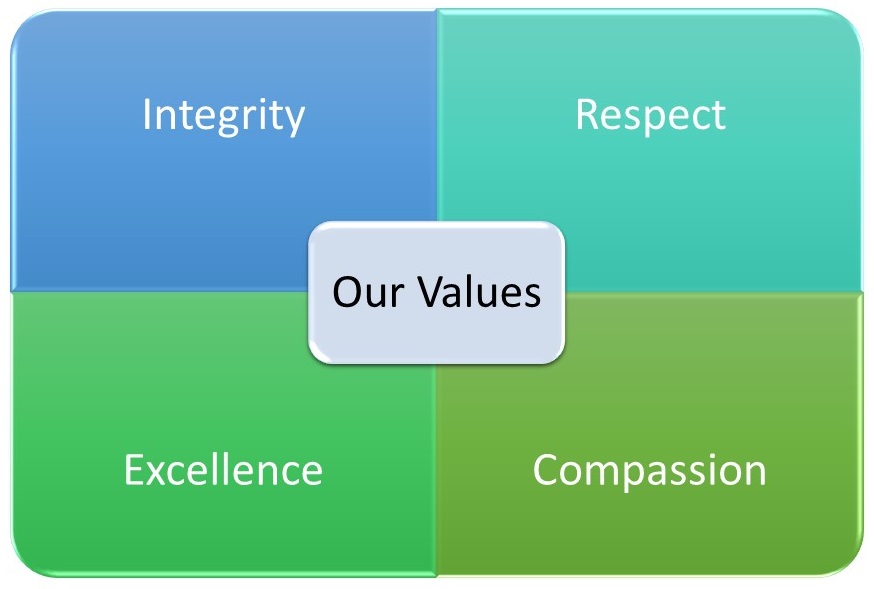 Integrity

Respect

Our Values

Excellence

Compassion